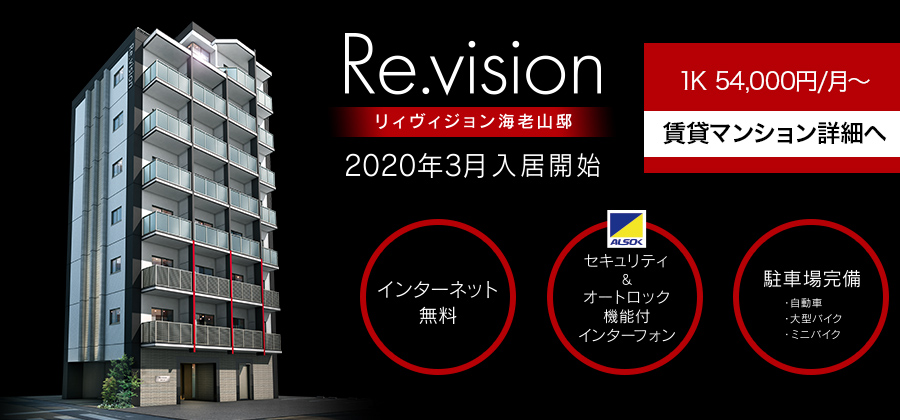 Re.vision

リィヴィジョン海老山邸

2020年3月入居開始

1K 54,000円/月〜

賃貸マンション詳細へ

インターネット
無料

ALSOK

セキュリティ
&
オートロック
機能付
インターフォン

駐車場完備

・自動車
・大型バイク
・ミニバイク